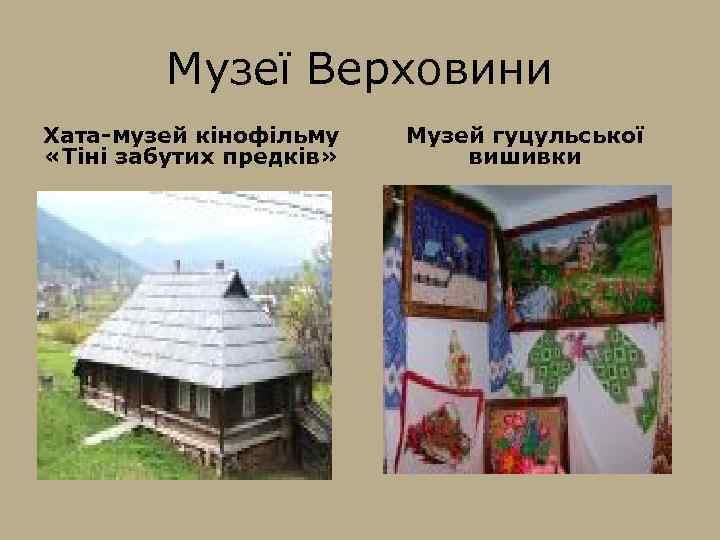 Музеї Верховини

Хата-музей кінофільму «Тіні забутих предків»

Музей гуцульської вишивки